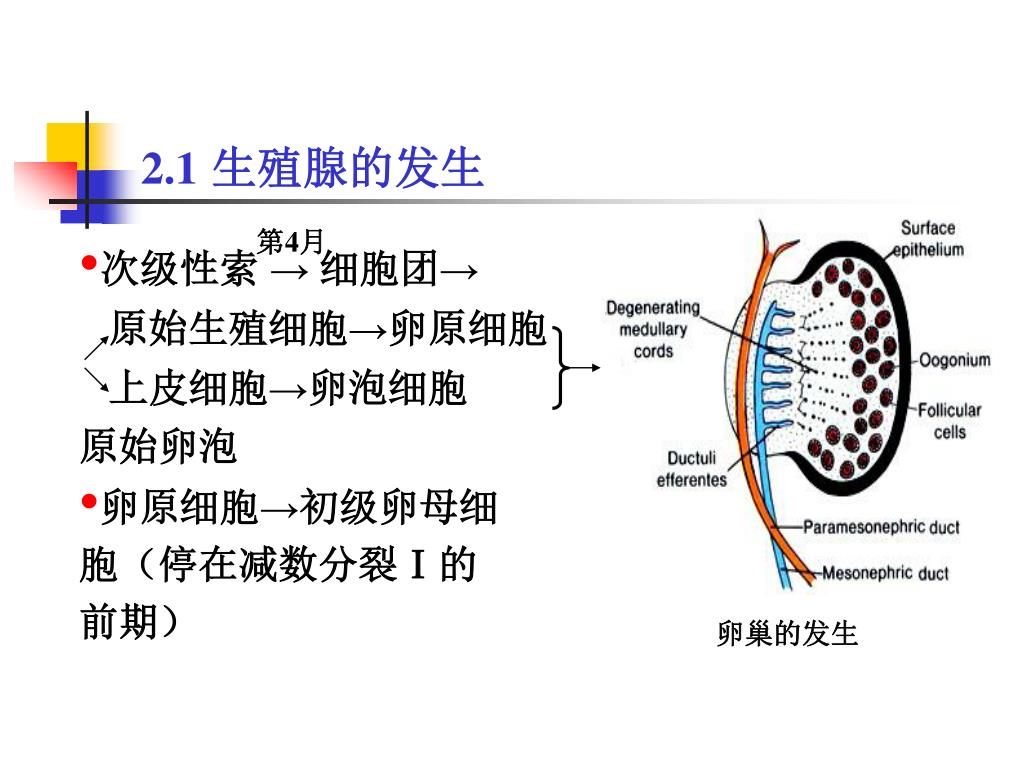 2.1 生殖腺的发生

•次级性索 第4月 → 细胞团→

原始生殖细胞→卵原细胞

上皮细胞→卵泡细胞

原始卵泡

•卵原细胞→初级卵母细胞（停在减数分裂 I 的前期）

Surface epithelium

Degenerating medullary cords

Oogonium

Follicular cells

Ductuli efferentes

Paramesonephric duct

Mesonephric duct

卵巢的发生